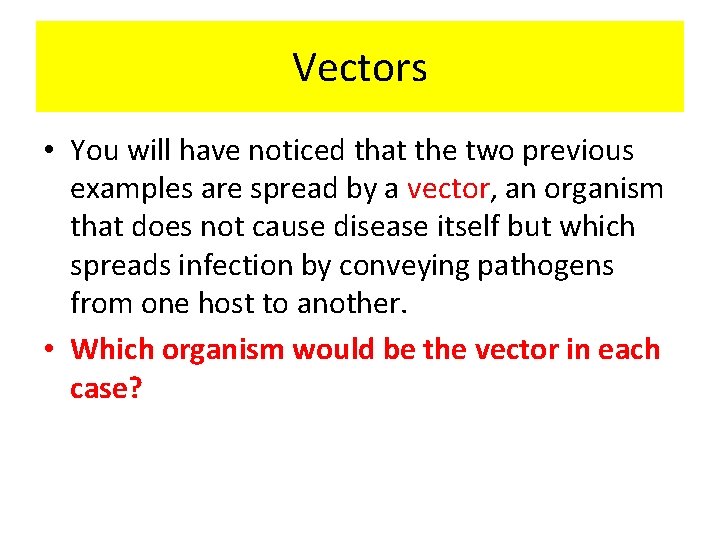 Vectors

• You will have noticed that the two previous examples are spread by a vector, an organism that does not cause disease itself but which spreads infection by conveying pathogens from one host to another.
• Which organism would be the vector in each case?